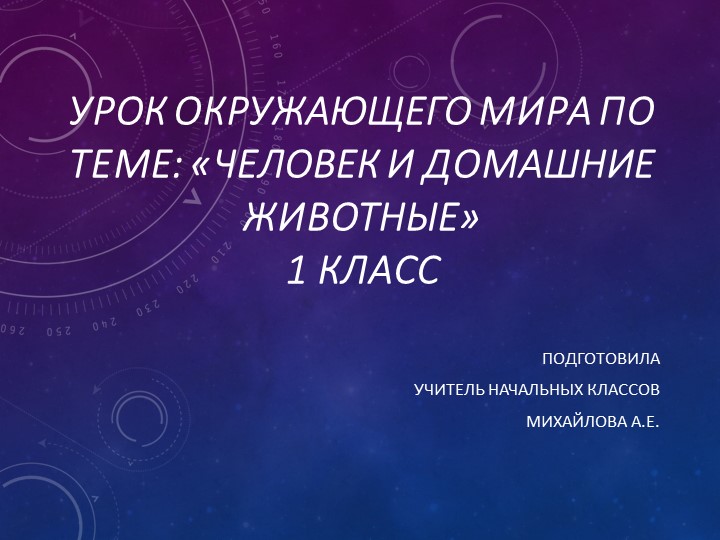 УРОК ОКРУЖАЮЩЕГО МИРА ПО ТЕМЕ: «ЧЕЛОВЕК И ДОМАШНИЕ ЖИВОТНЫЕ»
1 КЛАСС

ПОДГОТОВИЛА
УЧИТЕЛЬ НАЧАЛЬНЫХ КЛАССОВ
МИХАЙЛОВА А.Е.